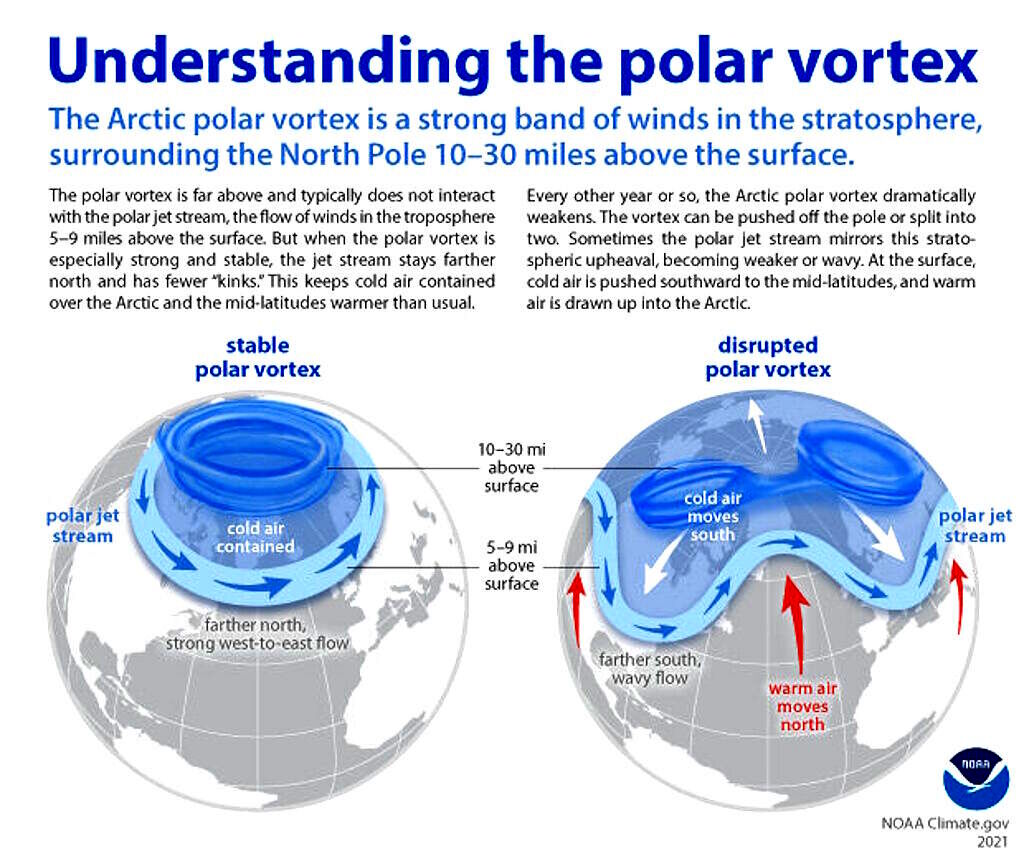 Understanding the polar vortex

The Arctic polar vortex is a strong band of winds in the stratosphere, surrounding the North Pole 10–30 miles above the surface.

The polar vortex is far above and typically does not interact with the polar jet stream, the flow of winds in the troposphere 5–9 miles above the surface. But when the polar vortex is especially strong and stable, the jet stream stays farther north and has fewer "kinks." This keeps cold air contained over the Arctic and the mid-latitudes warmer than usual.

Every other year or so, the Arctic polar vortex dramatically weakens. The vortex can be pushed off the pole or split into two. Sometimes the polar jet stream mirrors this stratospheric upheaval, becoming weaker or wavy. At the surface, cold air is pushed southward to the mid-latitudes, and warm air is drawn up into the Arctic.

stable polar vortex

polar jet stream

cold air contained

farther north, strong west-to-east flow

10–30 mi above surface

5–9 mi above surface

disrupted polar vortex

cold air moves south

polar jet stream

farther south, wavy flow

warm air moves north

NOAA

NOAA Climate.gov 2021